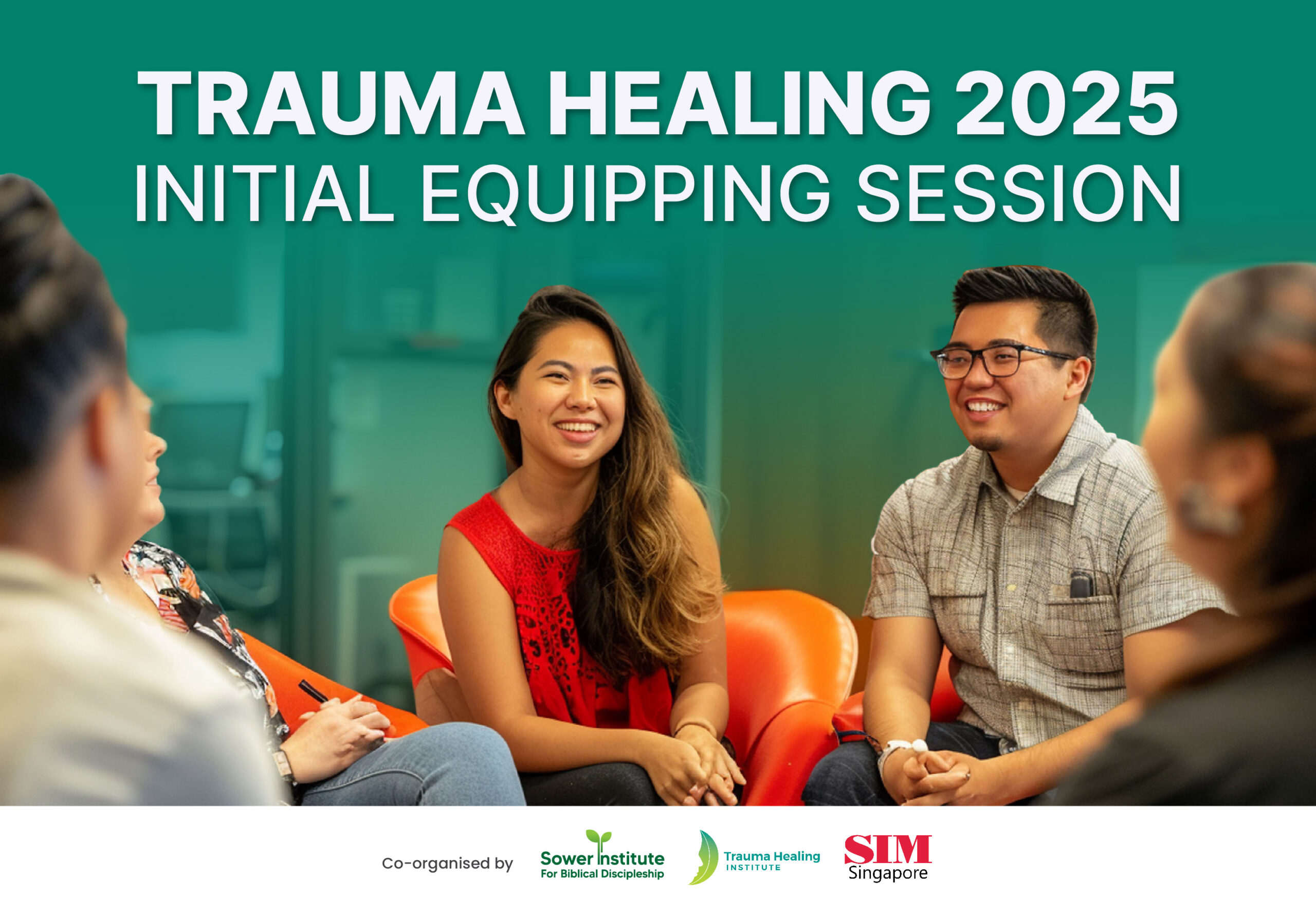 TRAUMA HEALING 2025
INITIAL EQUIPPING SESSION

Co-organised by

Sower Institute
For Biblical Discipleship

Trauma Healing
INSTITUTE

SIM
Singapore